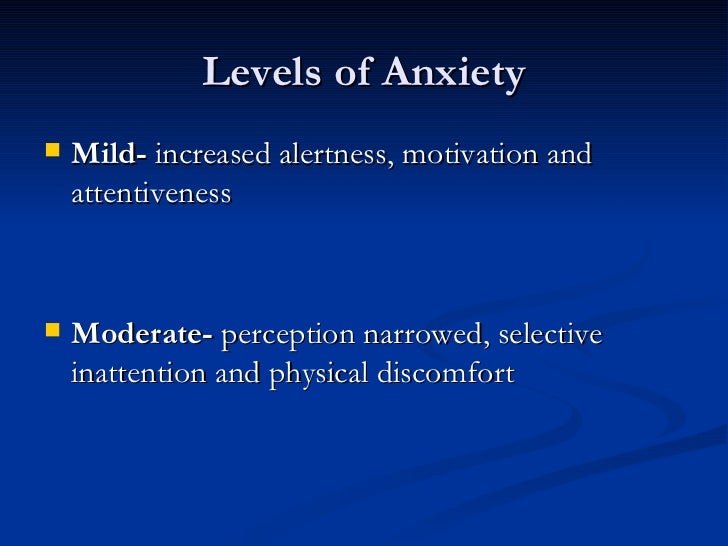 Levels of Anxiety

Mild- increased alertness, motivation and attentiveness

Moderate- perception narrowed, selective inattention and physical discomfort